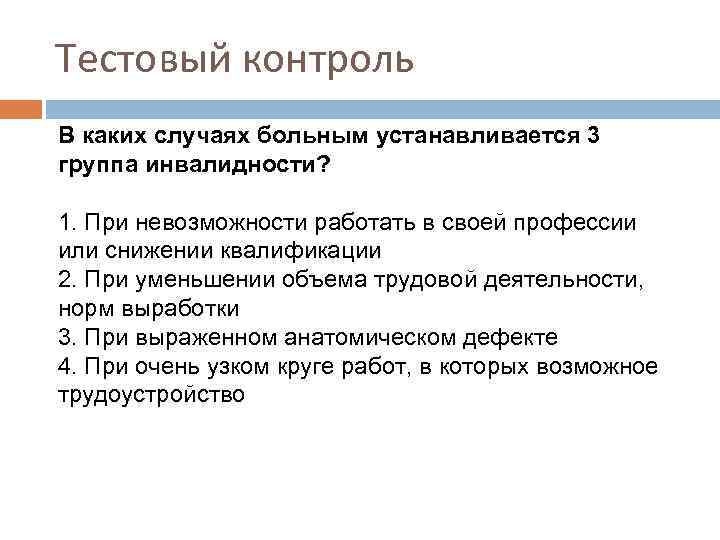 Тестовый контроль

В каких случаях больным устанавливается 3 группа инвалидности?

1. При невозможности работать в своей профессии или снижении квалификации
2. При уменьшении объема трудовой деятельности, норм выработки
3. При выраженном анатомическом дефекте
4. При очень узком круге работ, в которых возможное трудоустройство